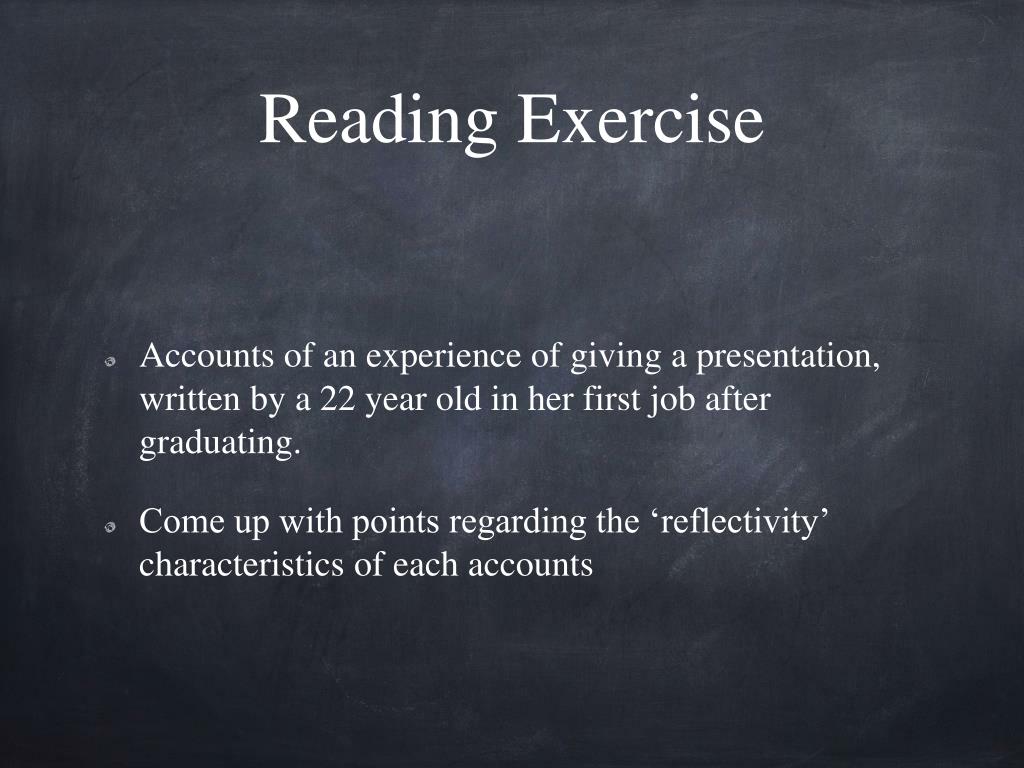 Reading Exercise

Accounts of an experience of giving a presentation, written by a 22 year old in her first job after graduating.

Come up with points regarding the ‘reflectivity’ characteristics of each accounts